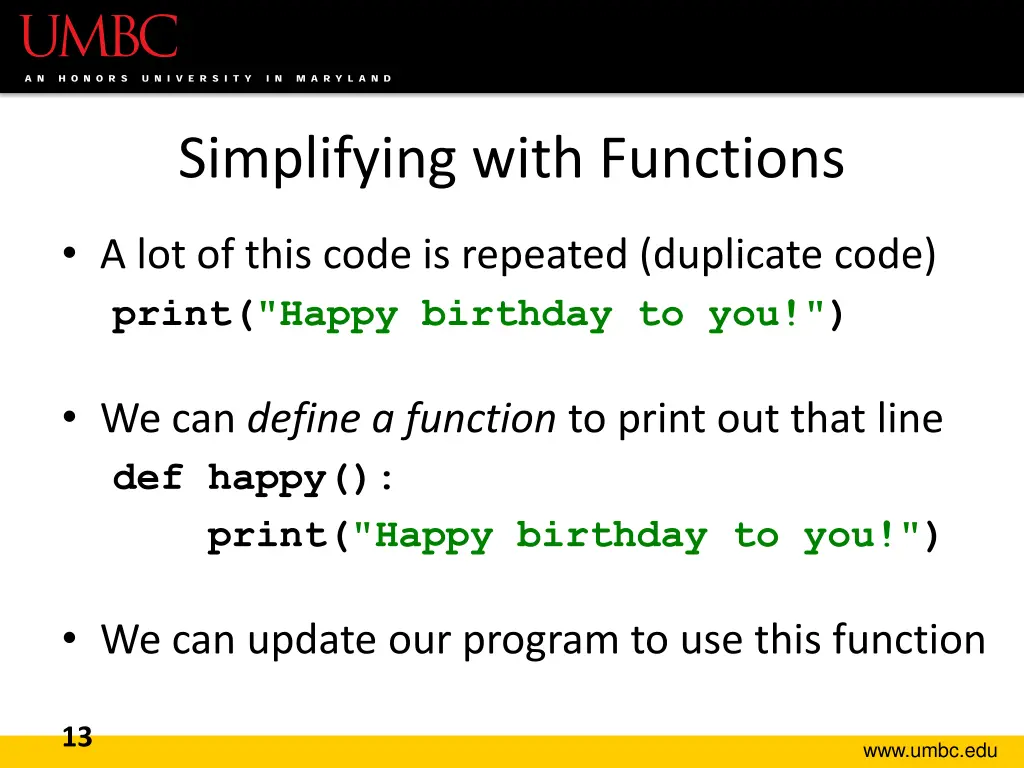 UMBC
AN HONORS UNIVERSITY IN MARYLAND

Simplifying with Functions

• A lot of this code is repeated (duplicate code)
print("Happy birthday to you!")

• We can define a function to print out that line
def happy():
    print("Happy birthday to you!")

• We can update our program to use this function

13

www.umbc.edu